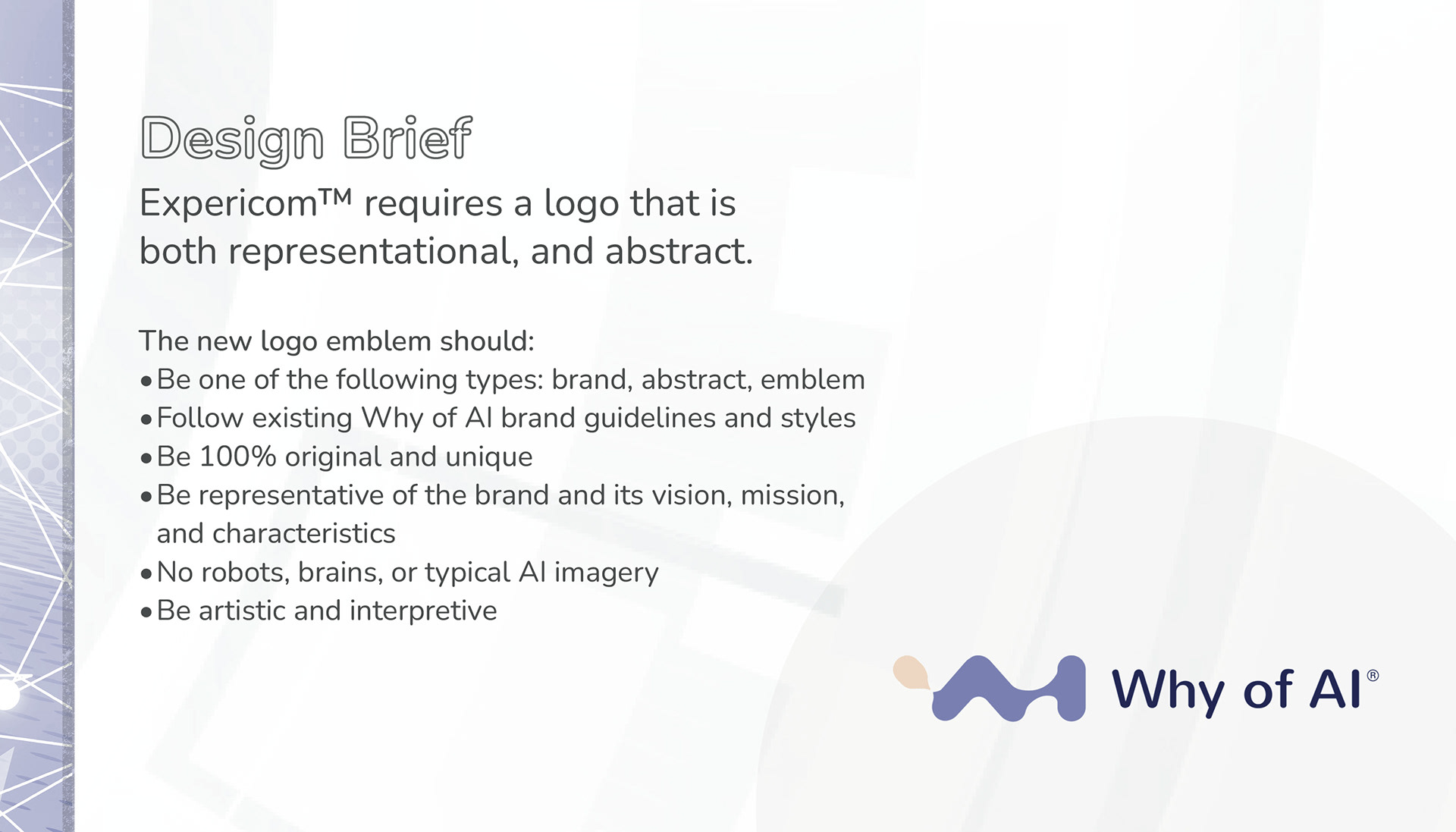 Design Brief

Expericom™ requires a logo that is both representational, and abstract.

The new logo emblem should:
• Be one of the following types: brand, abstract, emblem
• Follow existing Why of AI brand guidelines and styles
• Be 100% original and unique
• Be representative of the brand and its vision, mission, and characteristics
• No robots, brains, or typical AI imagery
• Be artistic and interpretive

Why of AI®